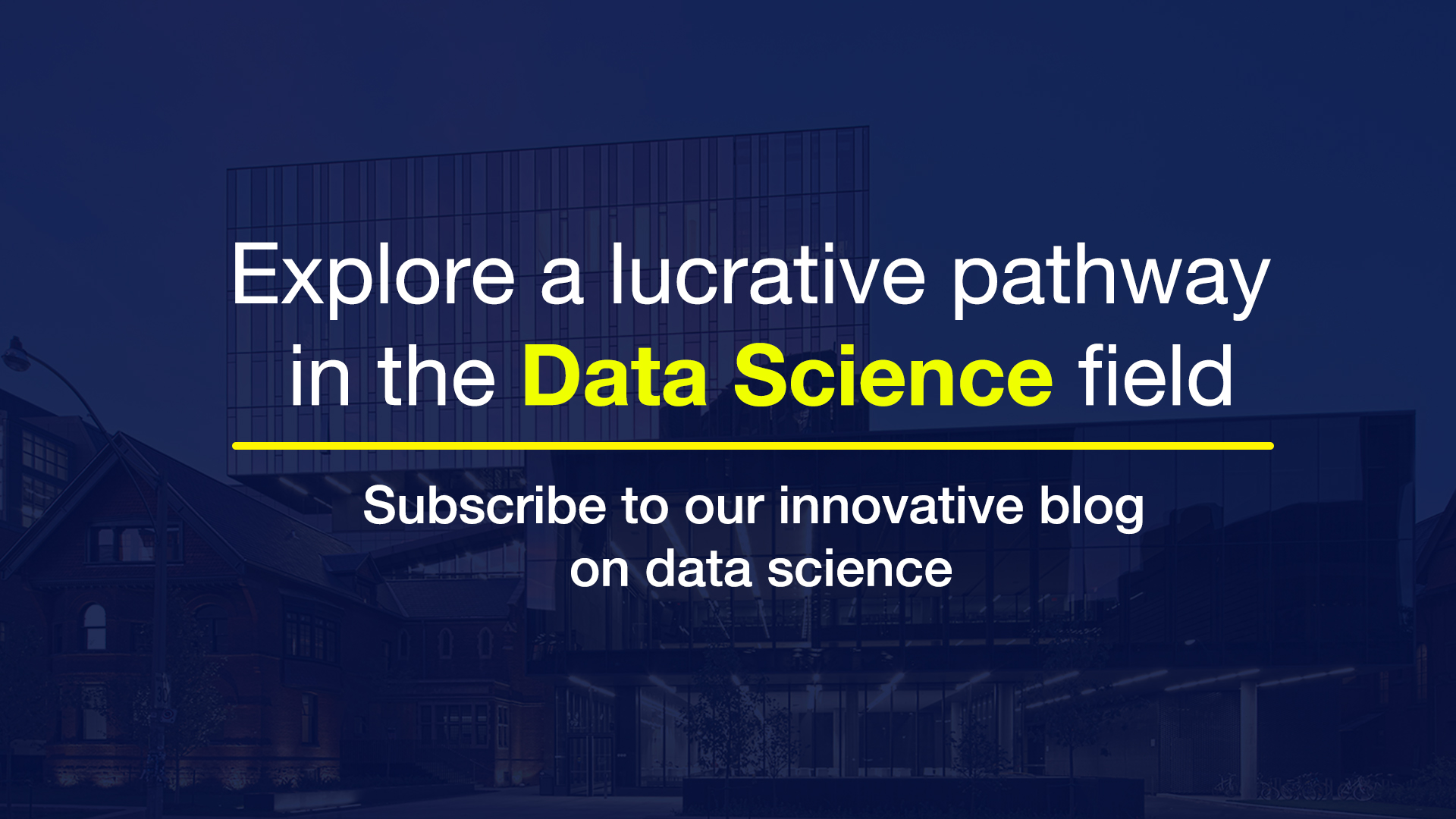 Explore a lucrative pathway in the Data Science field

Subscribe to our innovative blog on data science